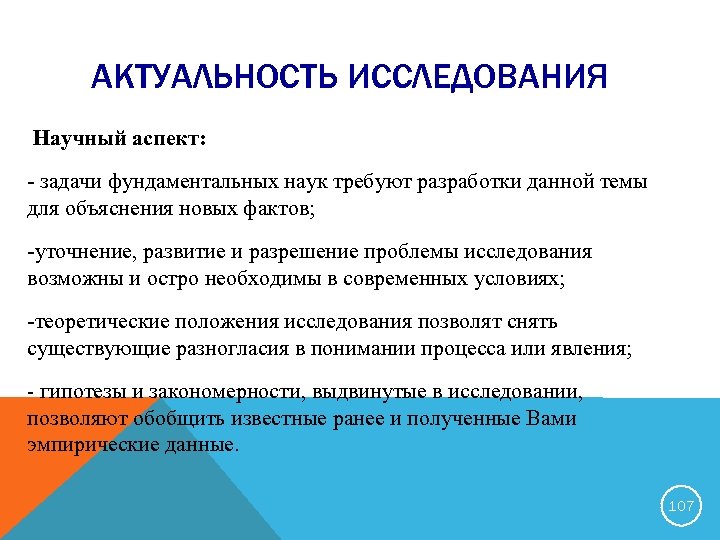 АКТУАЛЬНОСТЬ ИССЛЕДОВАНИЯ

Научный аспект:

- задачи фундаментальных наук требуют разработки данной темы для объяснения новых фактов;

-уточнение, развитие и разрешение проблемы исследования возможны и остро необходимы в современных условиях;

-теоретические положения исследования позволят снять существующие разногласия в понимании процесса или явления;

- гипотезы и закономерности, выдвинутые в исследовании, позволяют обобщить известные ранее и полученные Вами эмпирические данные.

107